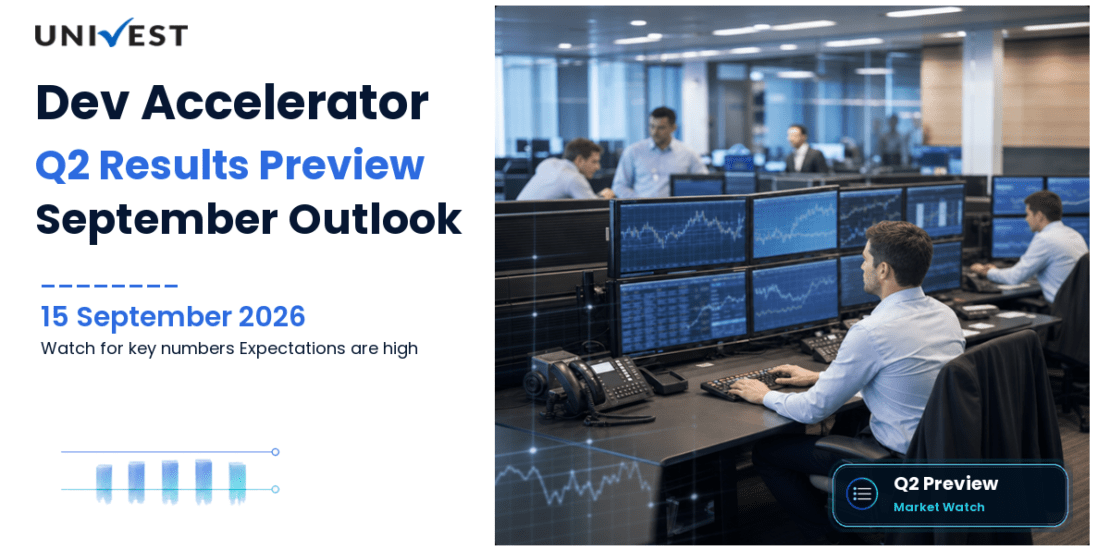 UNIVEST

Dev Accelerator
Q2 Results Preview
September Outlook

15 September 2026
Watch for key numbers Expectations are high

Q2 Preview
Market Watch